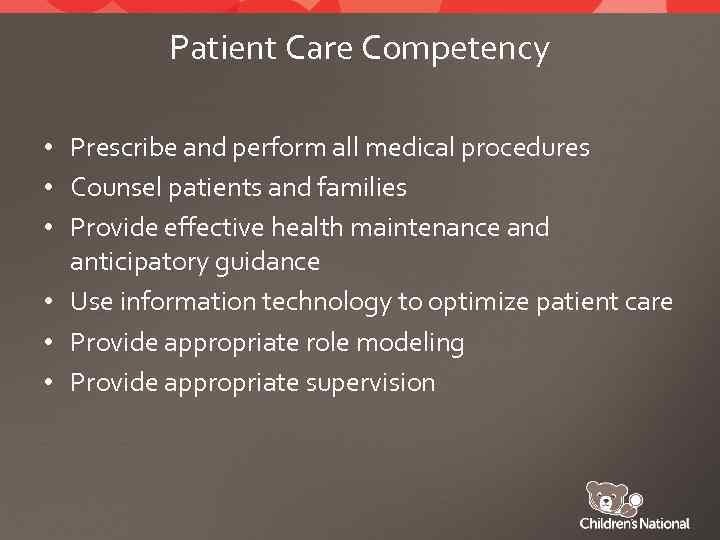 Patient Care Competency

• Prescribe and perform all medical procedures
• Counsel patients and families
• Provide effective health maintenance and anticipatory guidance
• Use information technology to optimize patient care
• Provide appropriate role modeling
• Provide appropriate supervision

Children's National